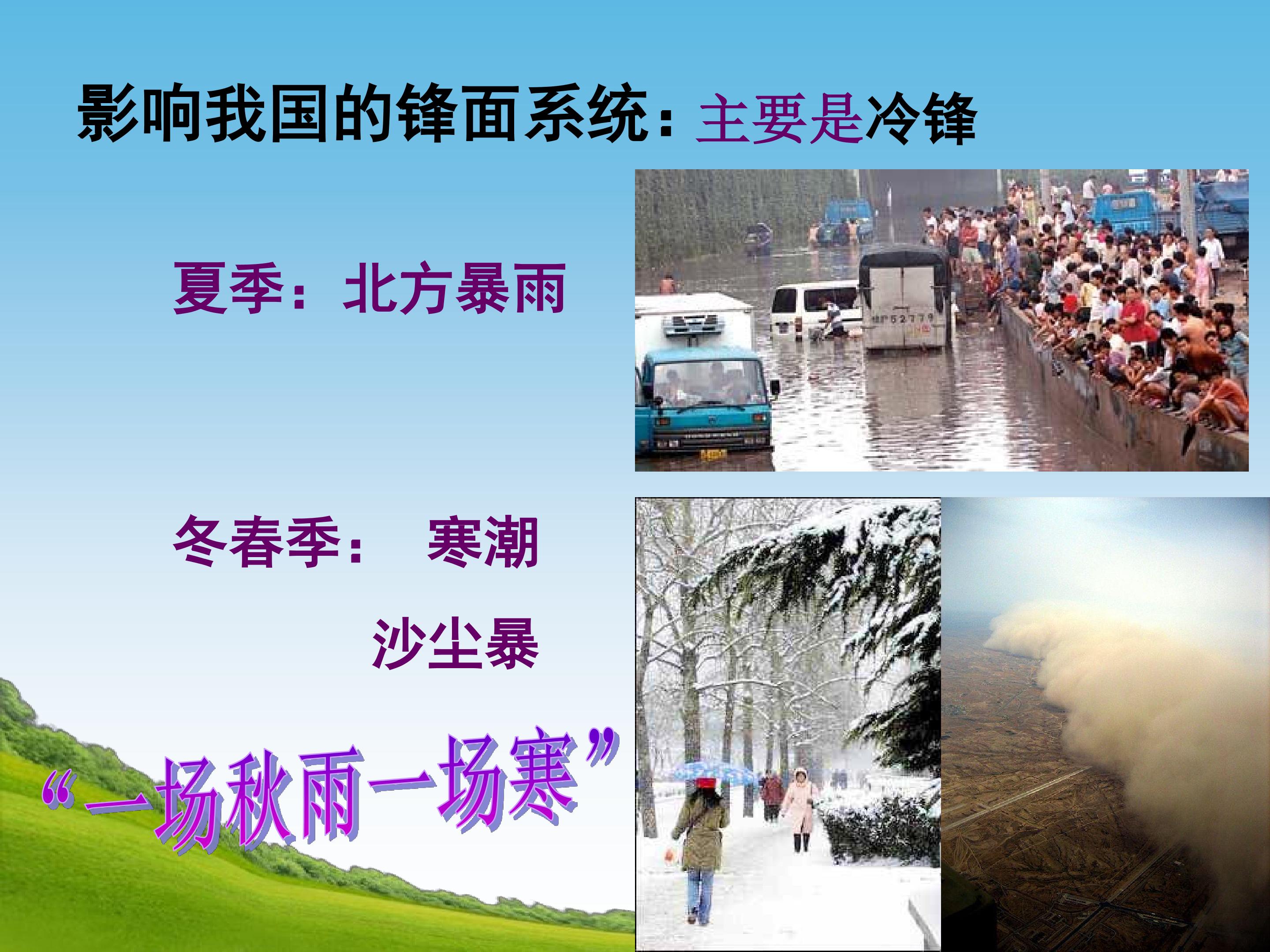 影响我国的锋面系统：主要是冷锋

夏季：北方暴雨

冬春季： 寒潮

沙尘暴

“一场秋雨一场寒”